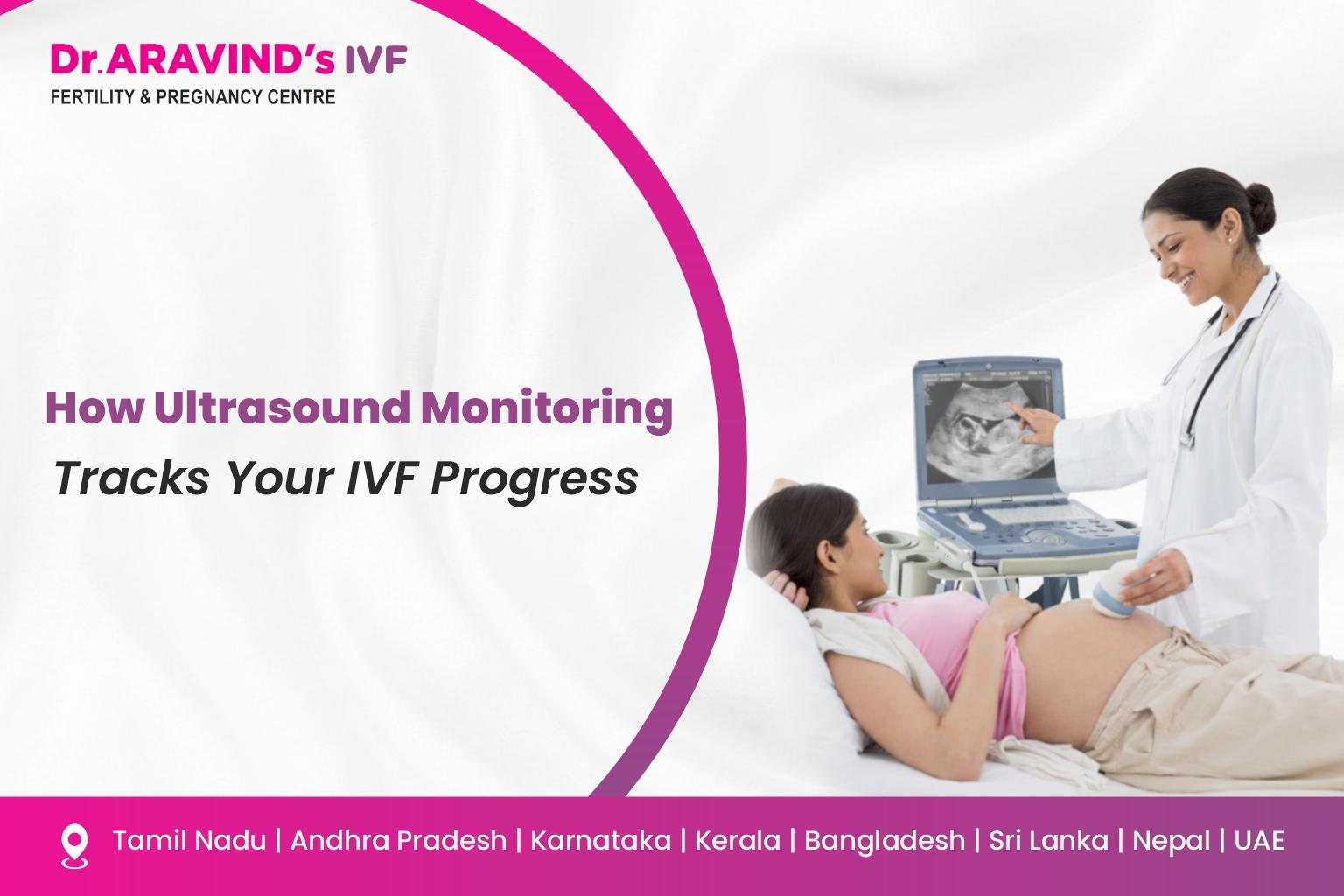 Dr.ARAVIND's IVF
FERTILITY & PREGNANCY CENTRE

How Ultrasound Monitoring
Tracks Your IVF Progress

Tamil Nadu | Andhra Pradesh | Karnataka | Kerala | Bangladesh | Sri Lanka | Nepal | UAE